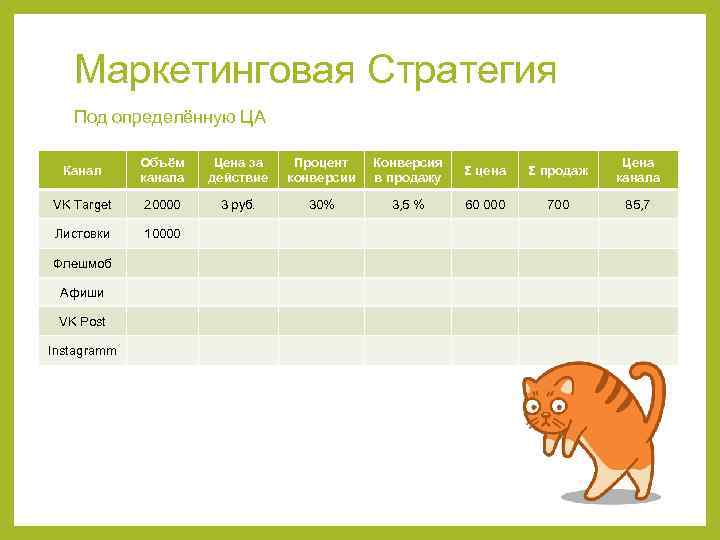 Маркетинговая Стратегия

Под определённую ЦА

| Канал | Объём канала | Цена за действие | Процент конверсии | Конверсия в продажу | Σ цена | Σ продаж | Цена канала |
|---|---|---|---|---|---|---|---|
| VK Target | 20000 | 3 руб. | 30% | 3,5 % | 60 000 | 700 | 85,7 |
| Листовки | 10000 | | | | | | |
| Флешмоб | | | | | | | |
| Афиши | | | | | | | |
| VK Post | | | | | | | |
| Instagramm | | | | | | | |